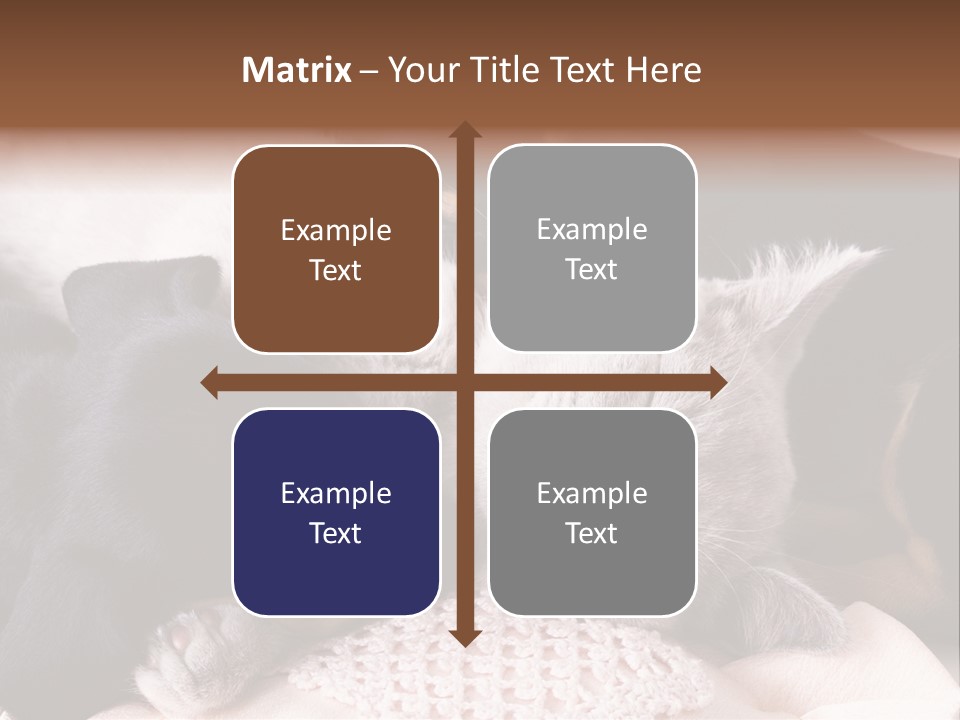 Matrix – Your Title Text Here

Example Text

Example Text

Example Text

Example Text